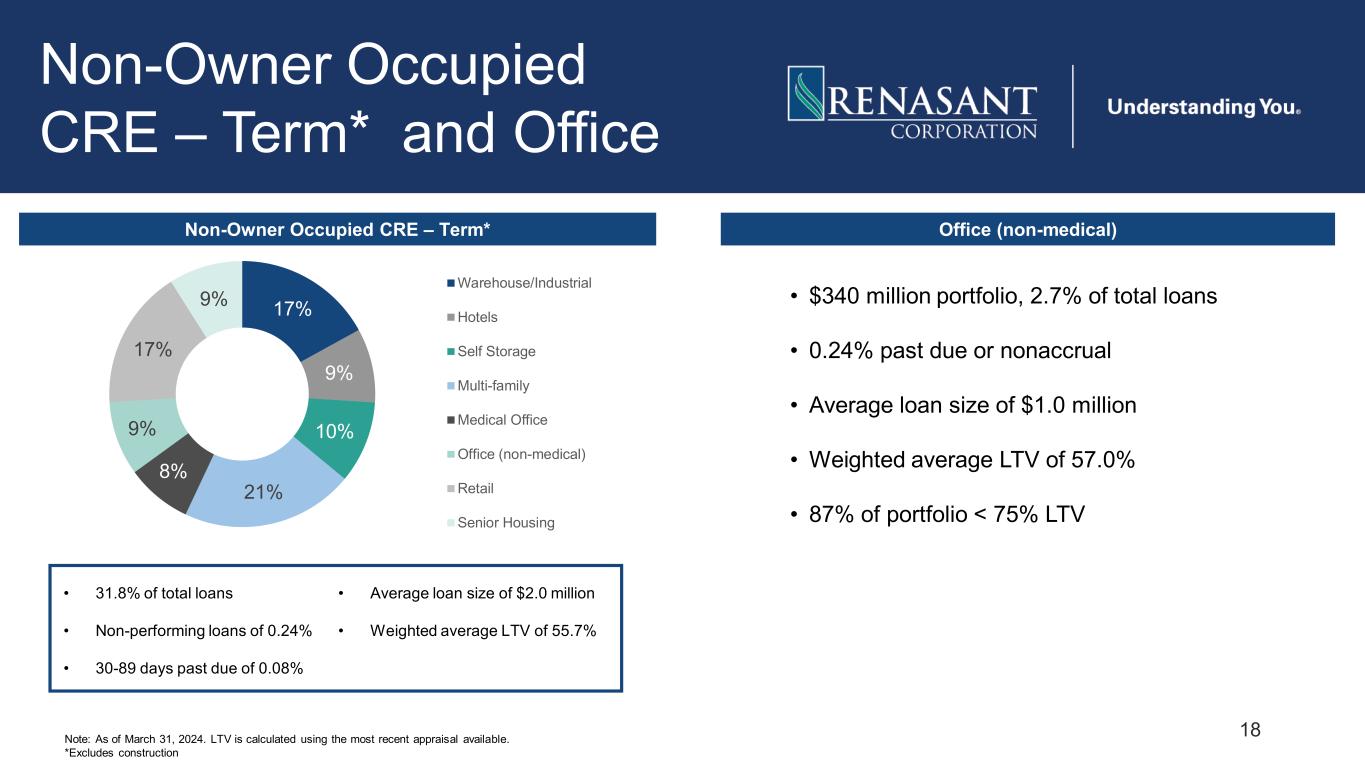 Non-Owner Occupied CRE – Term* and Office

RENASANT CORPORATION

Understanding You®

Non-Owner Occupied CRE – Term*

17%
9%
10%
21%
8%
9%
17%
9%

Warehouse/Industrial
Hotels
Self Storage
Multi-family
Medical Office
Office (non-medical)
Retail
Senior Housing

• 31.8% of total loans
• Non-performing loans of 0.24%
• 30-89 days past due of 0.08%
• Average loan size of $2.0 million
• Weighted average LTV of 55.7%

Office (non-medical)

• $340 million portfolio, 2.7% of total loans
• 0.24% past due or nonaccrual
• Average loan size of $1.0 million
• Weighted average LTV of 57.0%
• 87% of portfolio < 75% LTV

Note: As of March 31, 2024. LTV is calculated using the most recent appraisal available.
*Excludes construction

18